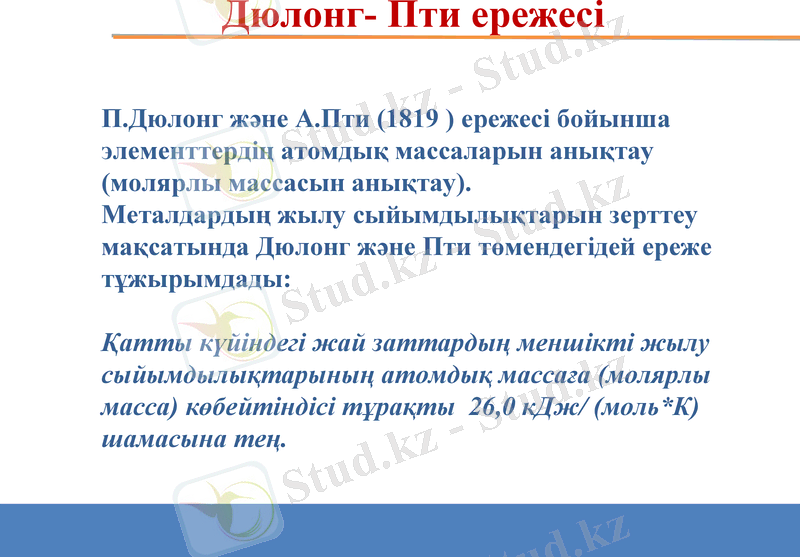 Дюлонг- Пти ережесі

П.Дюлонг және А.Пти (1819 ) ережесі бойынша элементтердің атомдық массаларын анықтау (молярлы массасын анықтау).
Металдардың жылу сыйымдылықтарын зерттеу мақсатында Дюлонг және Пти төмендегідей ереже тұжырымдады:

Қатты күйіндегі жай заттардың меншікті жылу сыйымдылықтарының атомдық массаға (молярлы масса) көбейтіндісі тұрақты 26,0 кДж/ (моль*К) шамасына тең.

Stud.kz - Stud.kz
Stud.kz - Stud.kz
Stud.kz - Stud.kz
Stud.kz